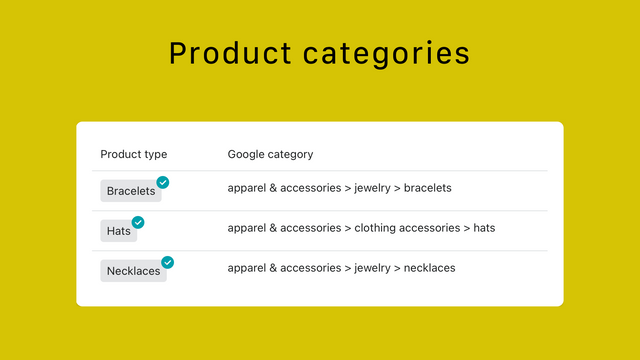 Product categories

| Product type | Google category |
|---|---|
| Bracelets | apparel & accessories > jewelry > bracelets |
| Hats | apparel & accessories > clothing accessories > hats |
| Necklaces | apparel & accessories > jewelry > necklaces |